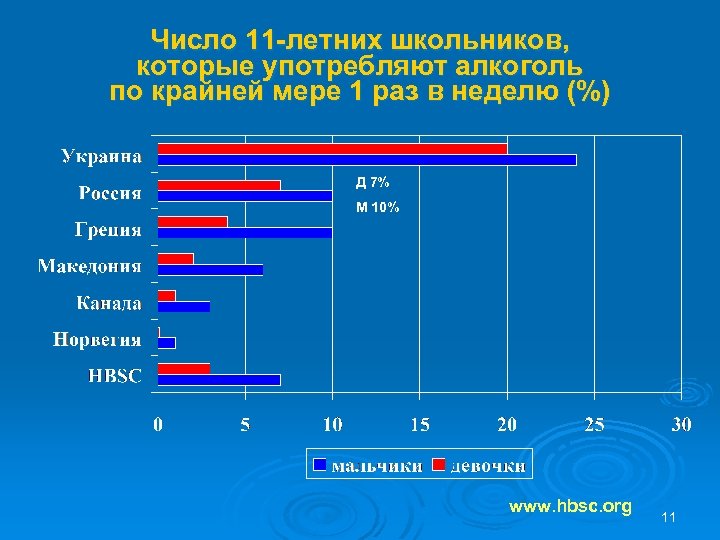 Число 11-летних школьников, которые употребляют алкоголь по крайней мере 1 раз в неделю (%)

Украина
Россия
Греция
Македония
Канада
Норвегия
HBSC

Д 7%
М 10%

0 5 10 15 20 25 30

мальчики девочки

www.hbsc.org

11